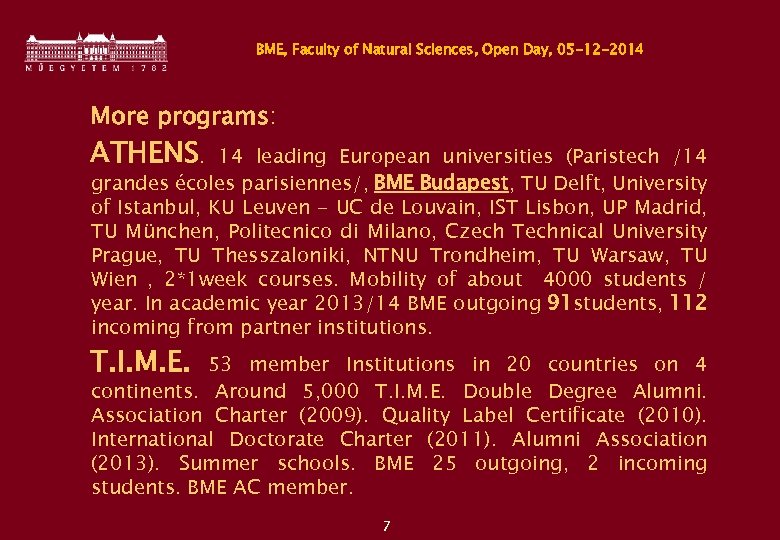 MŰEGYETEM 1782

BME, Faculty of Natural Sciences, Open Day, 05-12-2014

More programs:

ATHENS. 14 leading European universities (Paristech /14 grandes écoles parisiennes/, BME Budapest, TU Delft, University of Istanbul, KU Leuven - UC de Louvain, IST Lisbon, UP Madrid, TU München, Politecnico di Milano, Czech Technical University Prague, TU Thesszaloniki, NTNU Trondheim, TU Warsaw, TU Wien , 2*1week courses. Mobility of about 4000 students / year. In academic year 2013/14 BME outgoing 91students, 112 incoming from partner institutions.

T.I.M.E. 53 member Institutions in 20 countries on 4 continents. Around 5,000 T.I.M.E. Double Degree Alumni. Association Charter (2009). Quality Label Certificate (2010). International Doctorate Charter (2011). Alumni Association (2013). Summer schools. BME 25 outgoing, 2 incoming students. BME AC member.

7